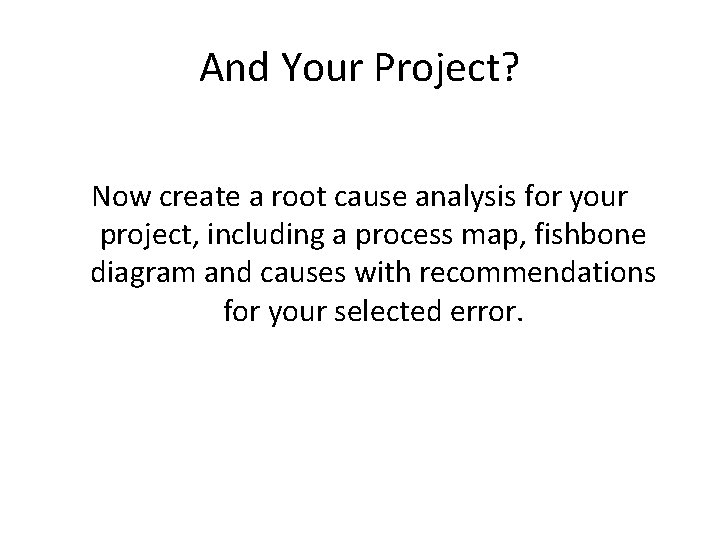 And Your Project?

Now create a root cause analysis for your project, including a process map, fishbone diagram and causes with recommendations for your selected error.